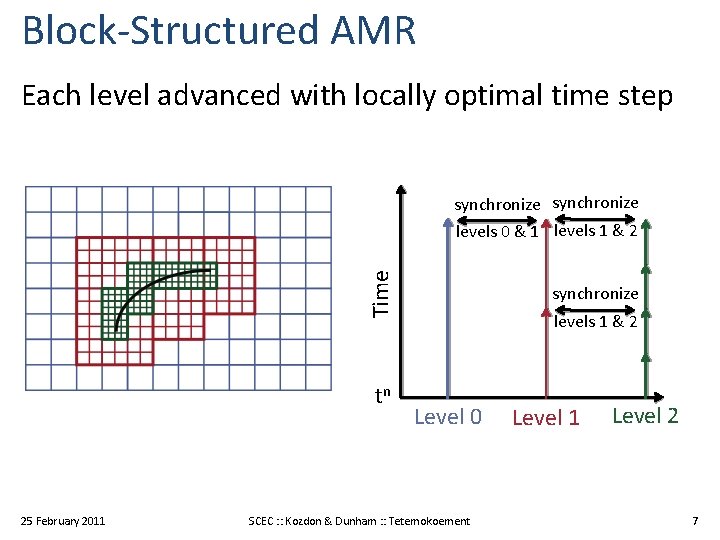 Block-Structured AMR

Each level advanced with locally optimal time step

synchronize levels 0 & 1

synchronize levels 1 & 2

synchronize levels 1 & 2

Time

$t^n$

Level 0

Level 1

Level 2

25 February 2011

SCEC :: Kozdon & Dunham :: Tetemokoement

7